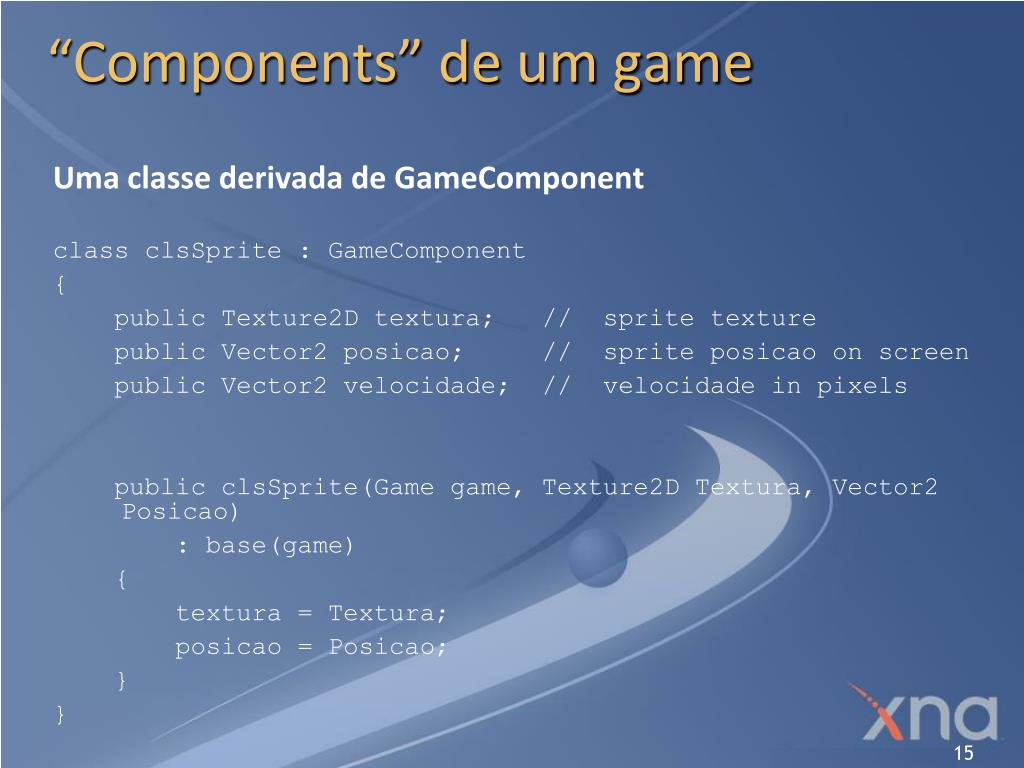 “Components” de um game

Uma classe derivada de GameComponent

class clsSprite : GameComponent
{
public Texture2D textura; // sprite texture
public Vector2 posicao; // sprite posicao on screen
public Vector2 velocidade; // velocidade in pixels

public clsSprite(Game game, Texture2D Textura, Vector2 Posicao)
: base(game)
{
textura = Textura;
posicao = Posicao;
}
}

xna

15